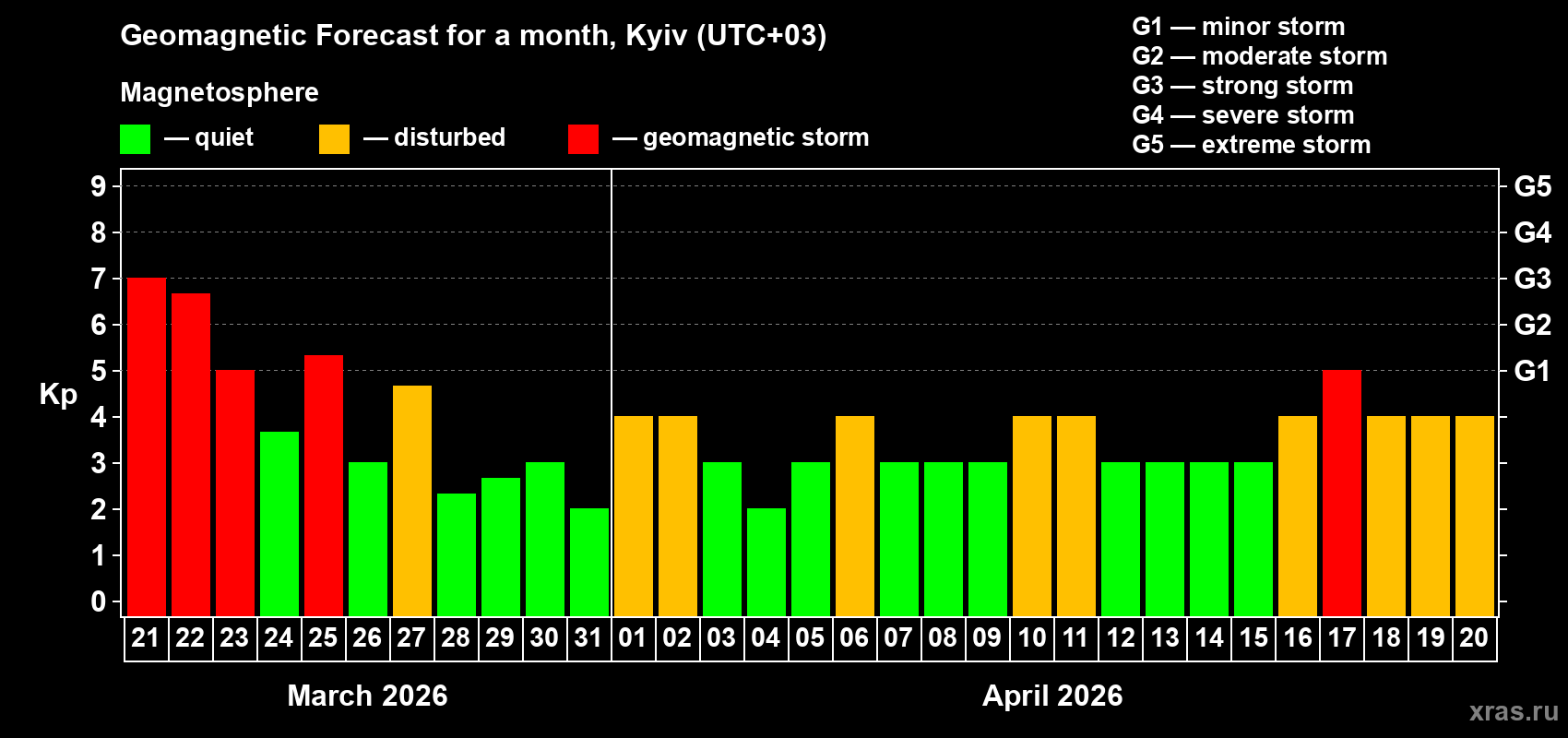 Geomagnetic Forecast for a month, Kyiv (UTC+03)

Magnetosphere

— quiet — disturbed — geomagnetic storm

G1 — minor storm
G2 — moderate storm
G3 — strong storm
G4 — severe storm
G5 — extreme storm

Kp

9
8
7
6
5
4
3
2
1
0

G5
G4
G3
G2
G1

21 22 23 24 25 26 27 28 29 30 31 01 02 03 04 05 06 07 08 09 10 11 12 13 14 15 16 17 18 19 20

March 2026

April 2026

xras.ru